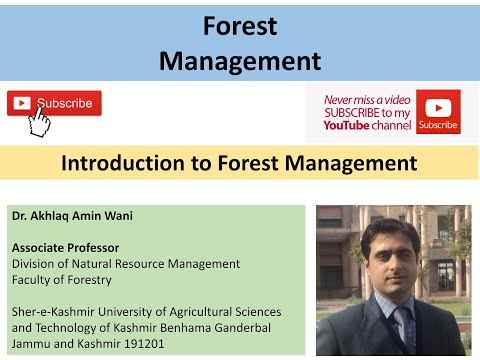 Forest Management

Subscribe

Never miss a video SUBSCRIBE to my YouTube channel

Subscribe

Introduction to Forest Management

Dr. Akhlaq Amin Wani

Associate Professor
Division of Natural Resource Management
Faculty of Forestry

Sher-e-Kashmir University of Agricultural Sciences and Technology of Kashmir Benhama Ganderbal Jammu and Kashmir 191201